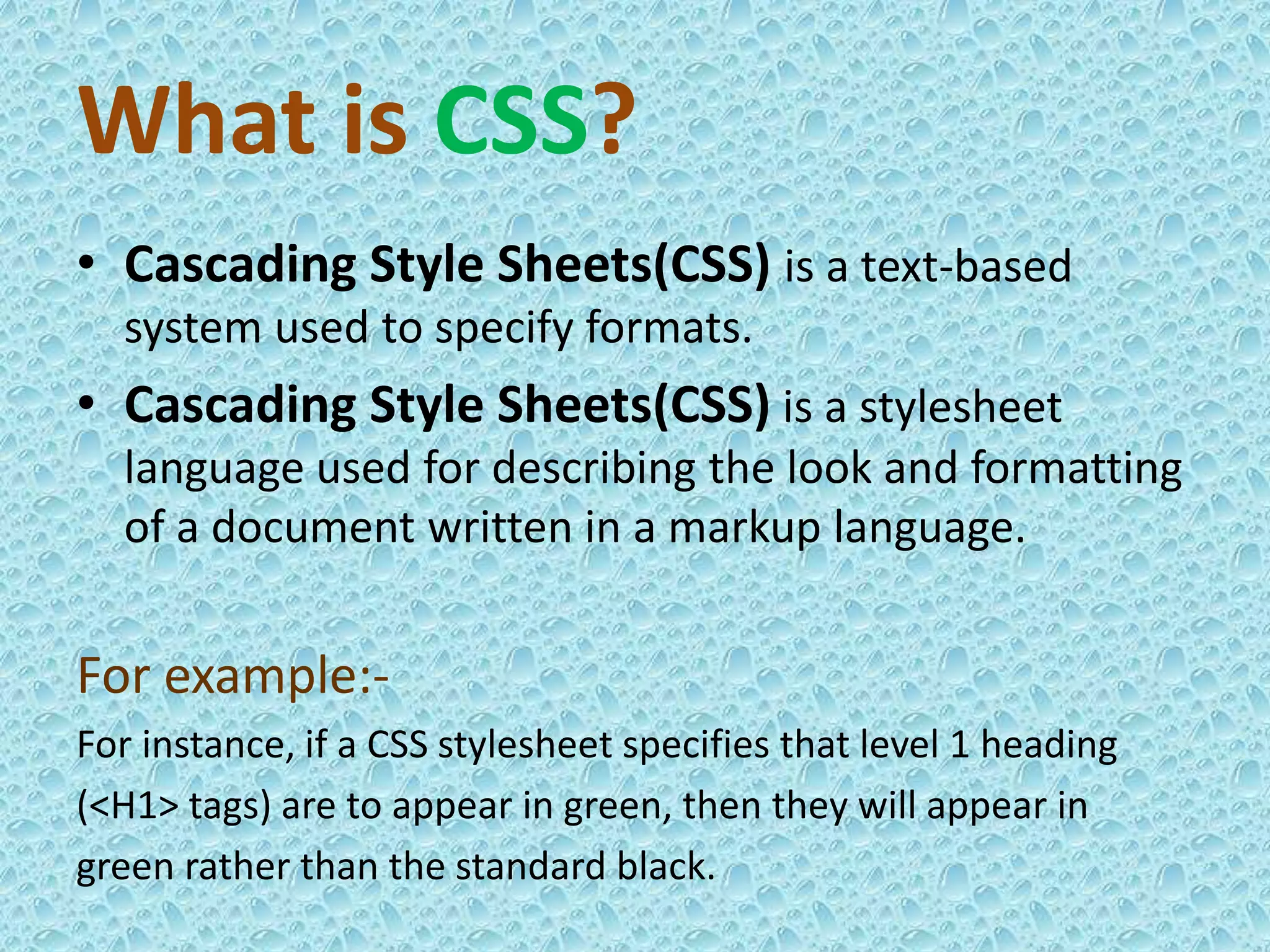 What is CSS?

• Cascading Style Sheets(CSS) is a text-based system used to specify formats.

• Cascading Style Sheets(CSS) is a stylesheet language used for describing the look and formatting of a document written in a markup language.

For example:-

For instance, if a CSS stylesheet specifies that level 1 heading (<H1> tags) are to appear in green, then they will appear in green rather than the standard black.